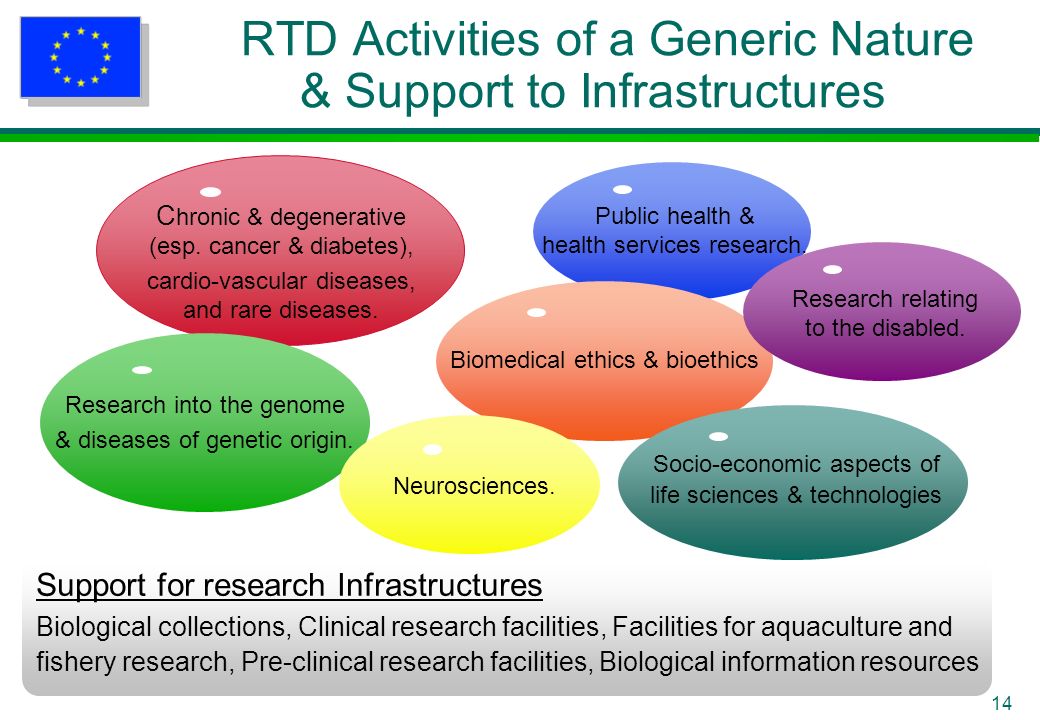 RTD Activities of a Generic Nature & Support to Infrastructures

Chronic & degenerative (esp. cancer & diabetes), cardio-vascular diseases, and rare diseases.

Public health & health services research.

Research relating to the disabled.

Biomedical ethics & bioethics

Research into the genome & diseases of genetic origin.

Neurosciences.

Socio-economic aspects of life sciences & technologies

Support for research Infrastructures

Biological collections, Clinical research facilities, Facilities for aquaculture and fishery research, Pre-clinical research facilities, Biological information resources

14